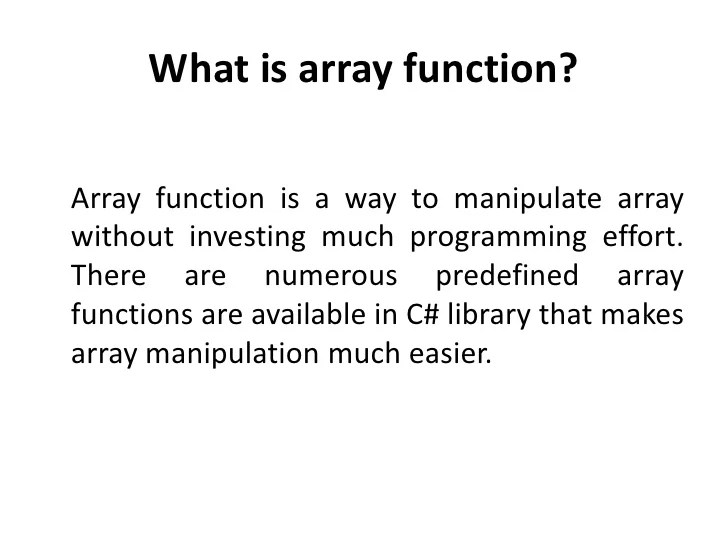 What is array function?

Array function is a way to manipulate array without investing much programming effort. There are numerous predefined array functions are available in C# library that makes array manipulation much easier.